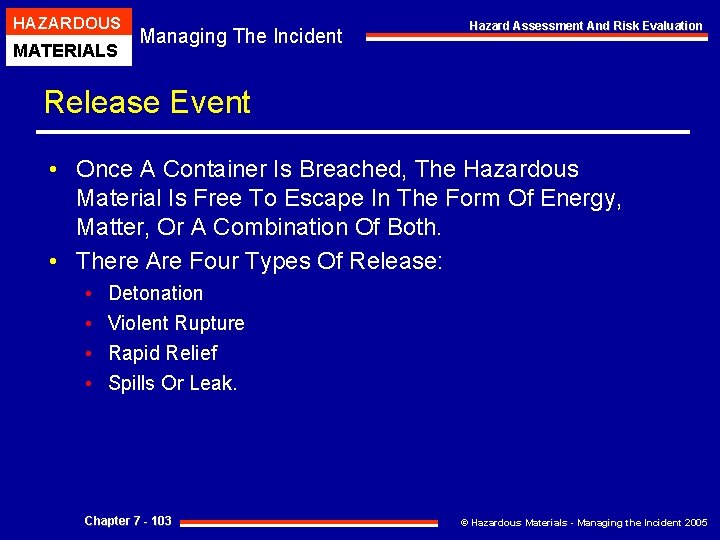 HAZARDOUS
MATERIALS
Managing The Incident

Hazard Assessment And Risk Evaluation

Release Event

• Once A Container Is Breached, The Hazardous Material Is Free To Escape In The Form Of Energy, Matter, Or A Combination Of Both.
• There Are Four Types Of Release:
  • Detonation
  • Violent Rupture
  • Rapid Relief
  • Spills Or Leak.

Chapter 7 - 103

© Hazardous Materials - Managing the Incident 2005